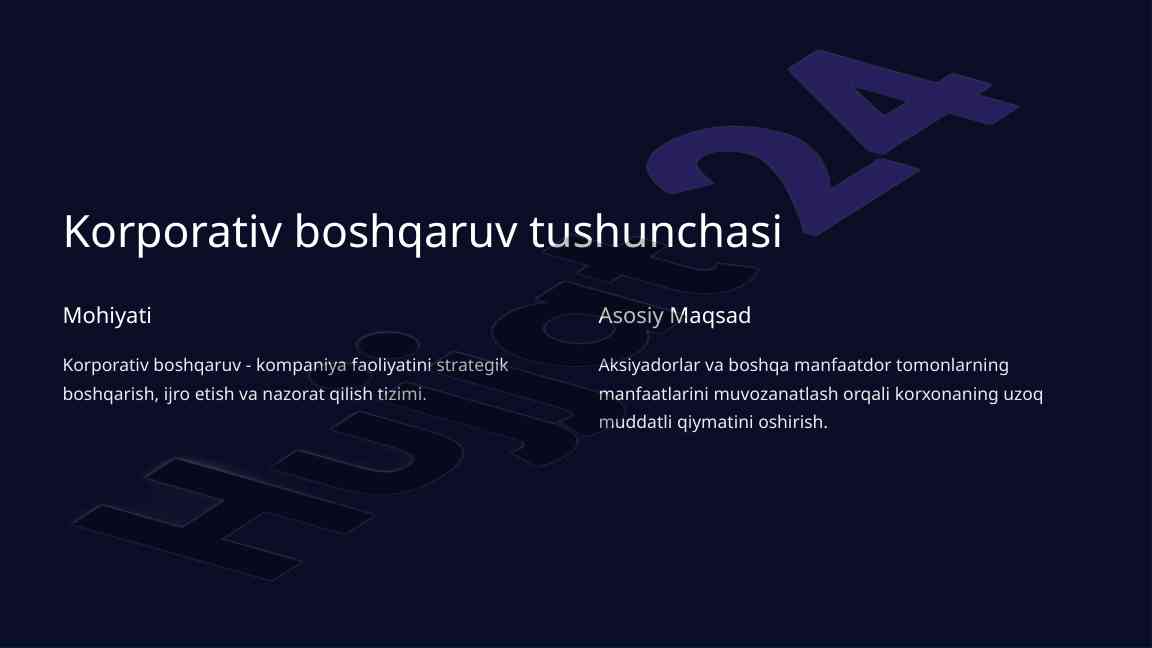 Korporativ boshqaruv tushunchasi

Mohiyati

Korporativ boshqaruv - kompaniya faoliyatini strategik boshqarish, ijro etish va nazorat qilish tizimi.

Asosiy Maqsad

Aksiyadorlar va boshqa manfaatdor tomonlarning manfaatlarini muvozanatlash orqali korxonaning uzoq muddatli qiymatini oshirish.

Hujjat24